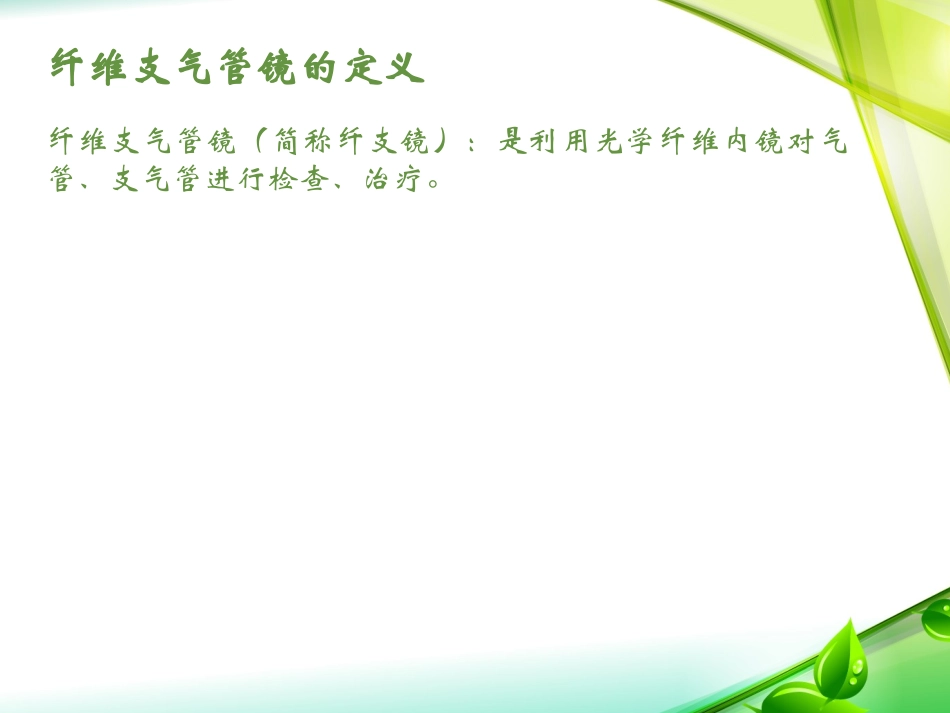 纤维支气管镜的定义

纤维支气管镜（简称纤支镜）：是利用光学纤维内镜对气管、支气管进行检查、治疗。